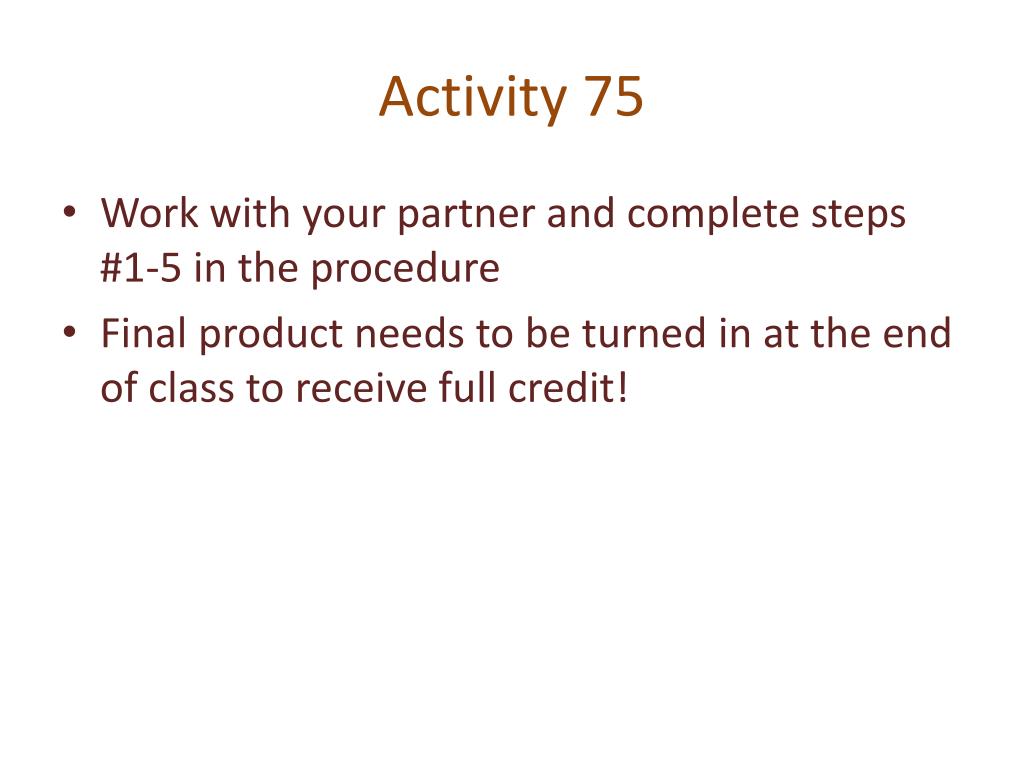 Activity 75

• Work with your partner and complete steps #1-5 in the procedure
• Final product needs to be turned in at the end of class to receive full credit!